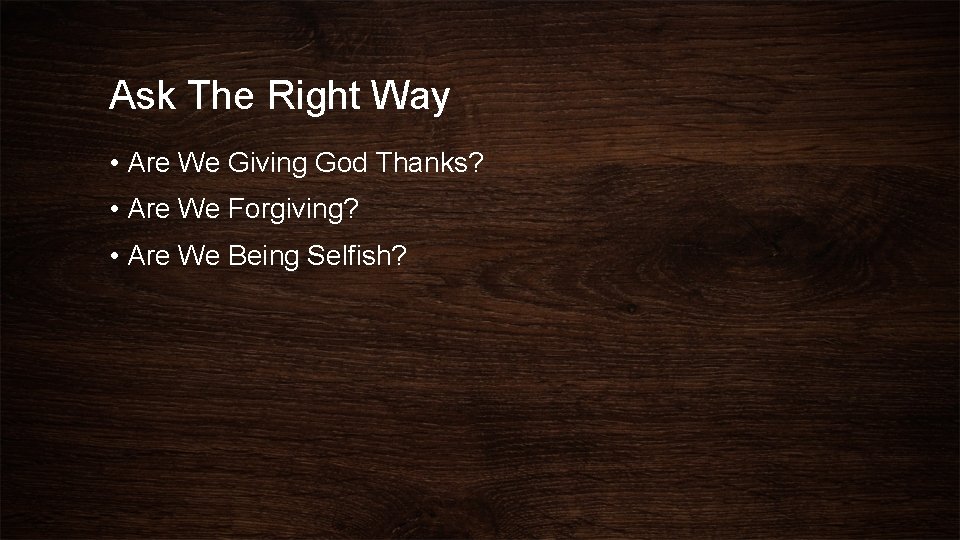 Ask The Right Way

• Are We Giving God Thanks?
• Are We Forgiving?
• Are We Being Selfish?